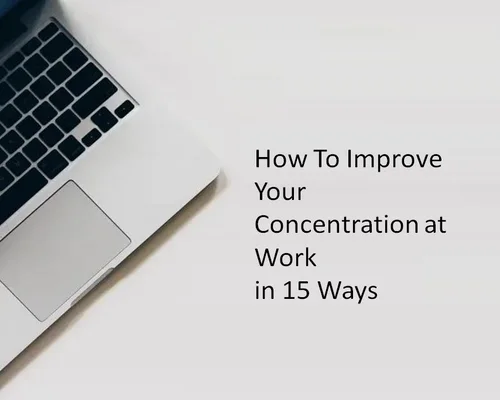 How To Improve Your Concentration at Work in 15 Ways